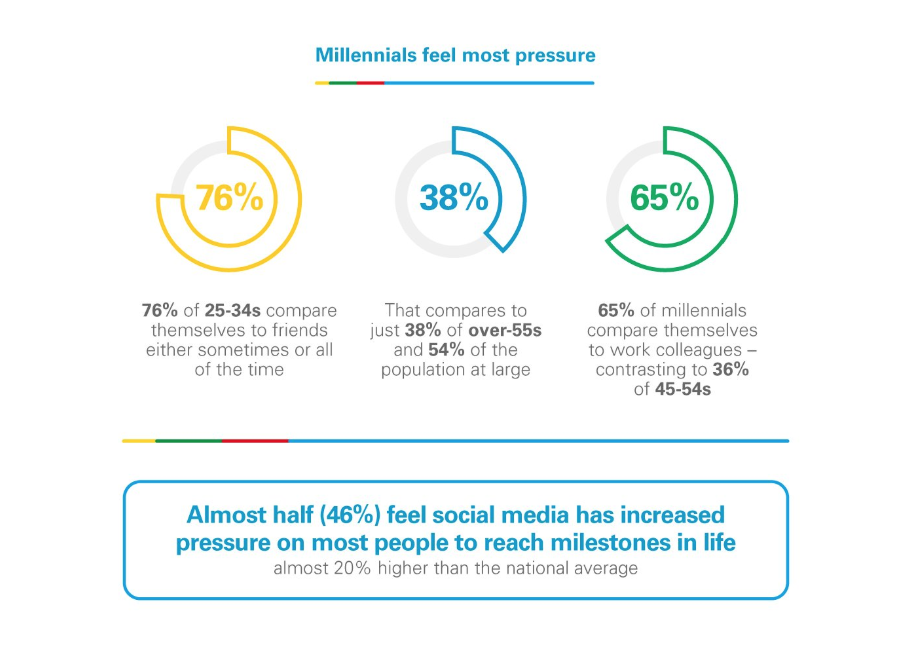 Millennials feel most pressure

76%

76% of 25-34s compare themselves to friends either sometimes or all of the time

38%

That compares to just 38% of over-55s and 54% of the population at large

65%

65% of millennials compare themselves to work colleagues – contrasting to 36% of 45-54s

Almost half (46%) feel social media has increased pressure on most people to reach milestones in life
almost 20% higher than the national average